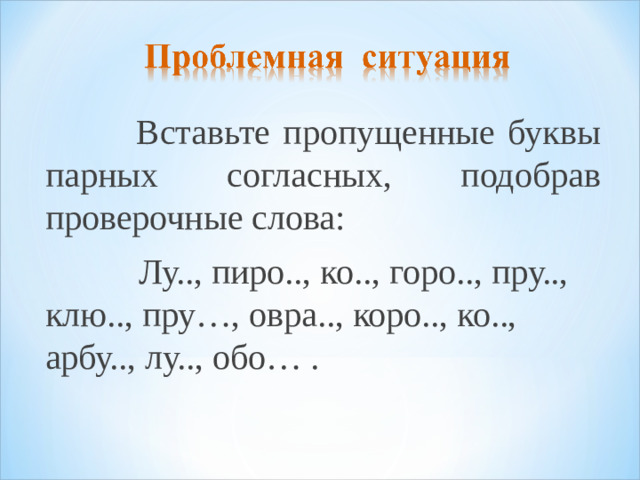 Проблемная ситуация

Вставьте пропущенные буквы парных согласных, подобрав проверочные слова:

Лу.., пиро.., ко.., горо.., пру.., клю.., пру…, овра.., коро.., ко.., арбу.., лу.., обо… .